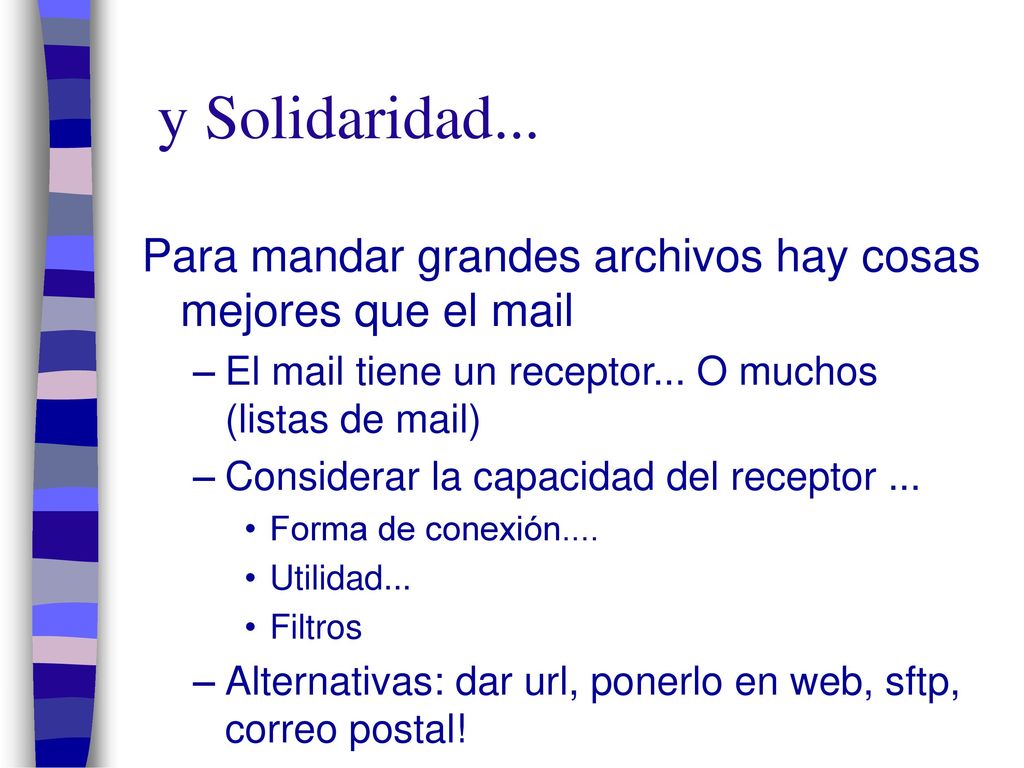 y Solidaridad...

Para mandar grandes archivos hay cosas mejores que el mail

– El mail tiene un receptor... O muchos (listas de mail)

– Considerar la capacidad del receptor ...

• Forma de conexión....

• Utilidad...

• Filtros

– Alternativas: dar url, ponerlo en web, sftp, correo postal!